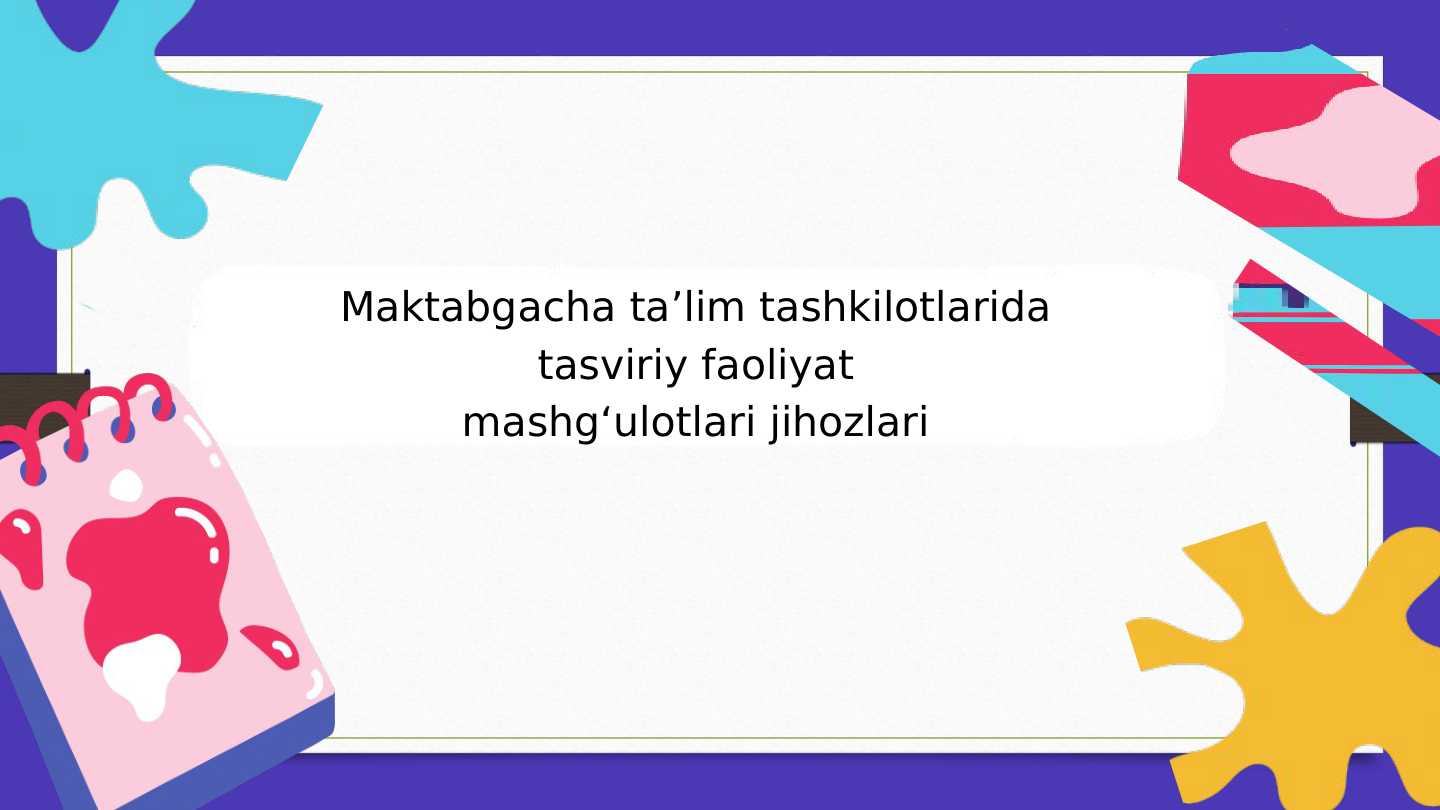 Maktabgacha ta’lim tashkilotlarida
tasviriy faoliyat
mashg‘ulotlari jihozlari